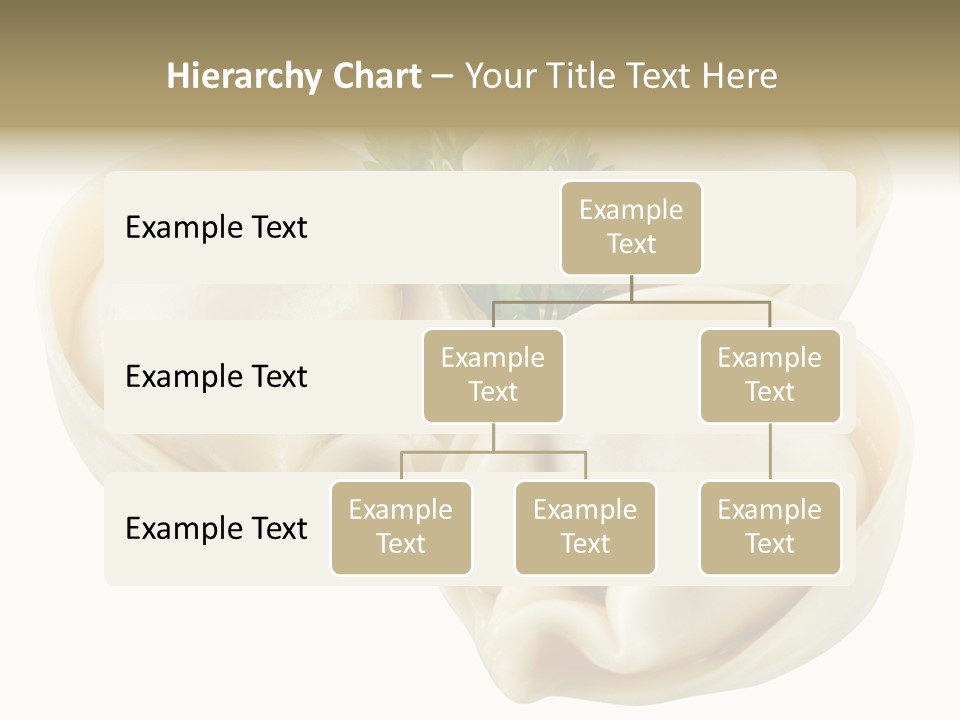 Hierarchy Chart – Your Title Text Here

Example Text

Example Text

Example Text

Example Text

Example Text

Example Text

Example Text

Example Text

Example Text